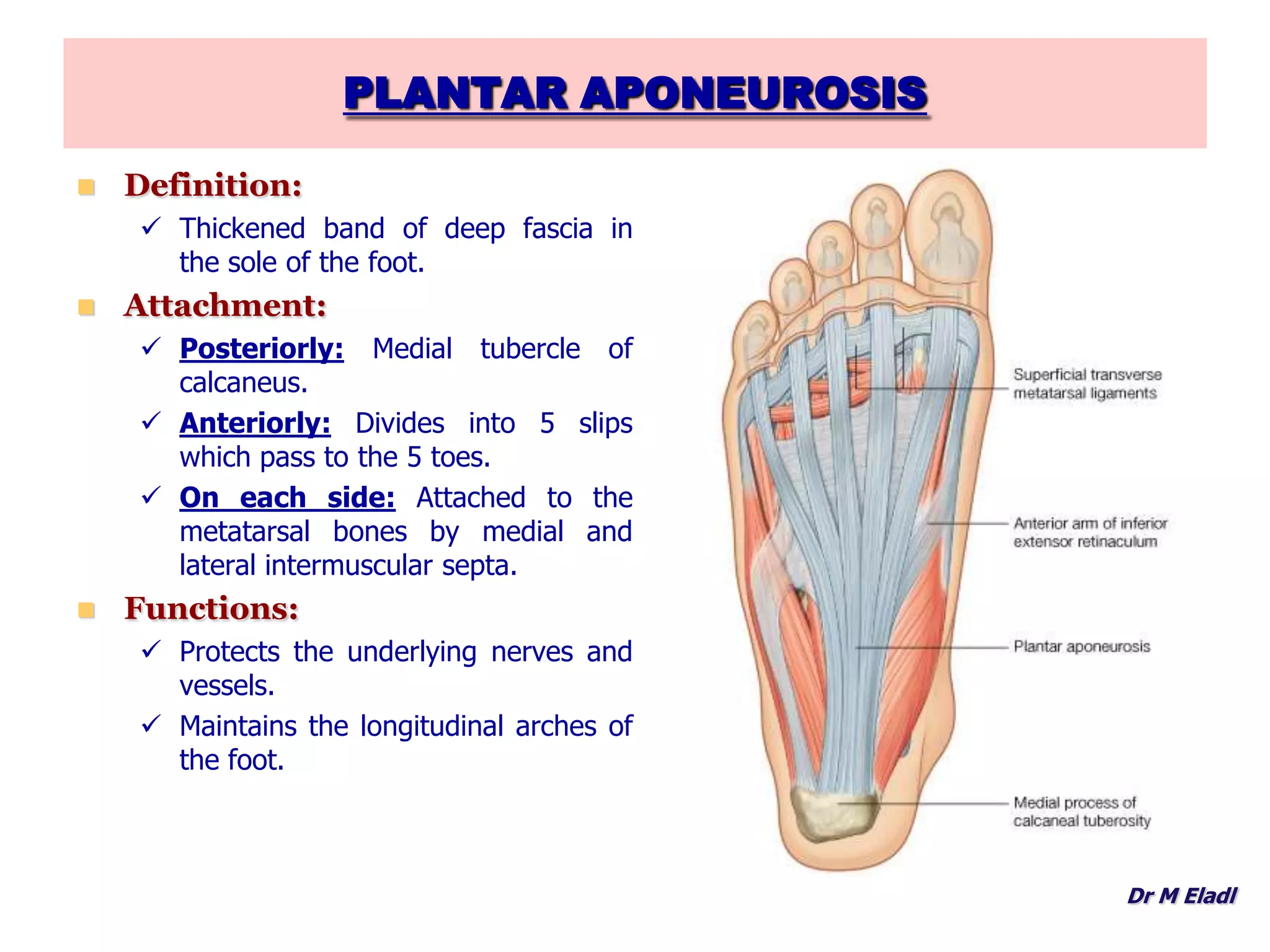 PLANTAR APONEUROSIS

Definition:

✓ Thickened band of deep fascia in the sole of the foot.

Attachment:

✓ Posteriorly: Medial tubercle of calcaneus.

✓ Anteriorly: Divides into 5 slips which pass to the 5 toes.

✓ On each side: Attached to the metatarsal bones by medial and lateral intermuscular septa.

Functions:

✓ Protects the underlying nerves and vessels.

✓ Maintains the longitudinal arches of the foot.

Superficial transverse metatarsal ligaments

Anterior arm of inferior extensor retinaculum

Plantar aponeurosis

Medial process of calcaneal tuberosity

Dr M Eladl